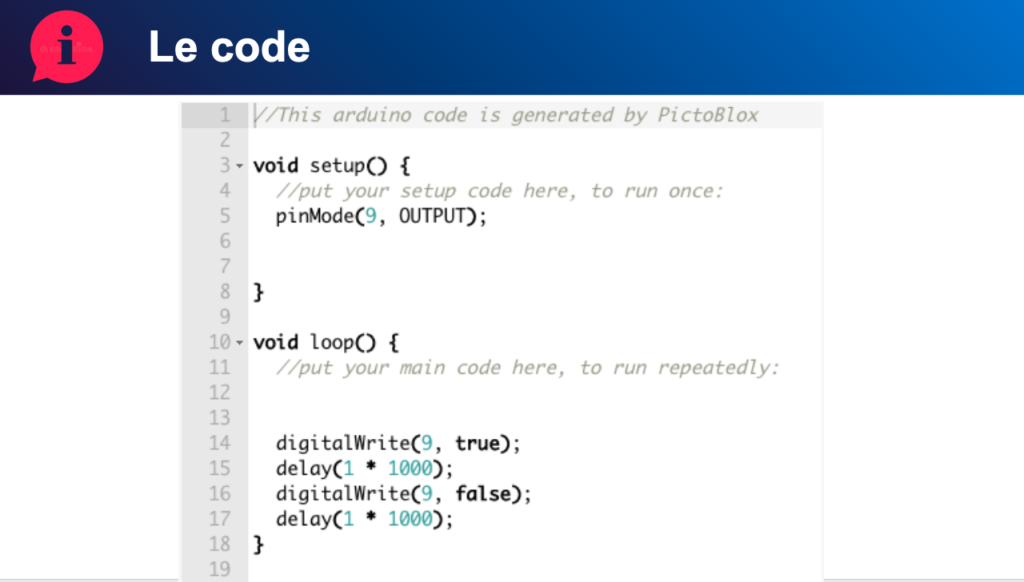 Le code

1 //This arduino code is generated by PictoBlox
2
3 void setup() {
4 //put your setup code here, to run once:
5 pinMode(9, OUTPUT);
6
7
8 }
9
10 void loop() {
11 //put your main code here, to run repeatedly:
12
13
14 digitalWrite(9, true);
15 delay(1 * 1000);
16 digitalWrite(9, false);
17 delay(1 * 1000);
18 }
19